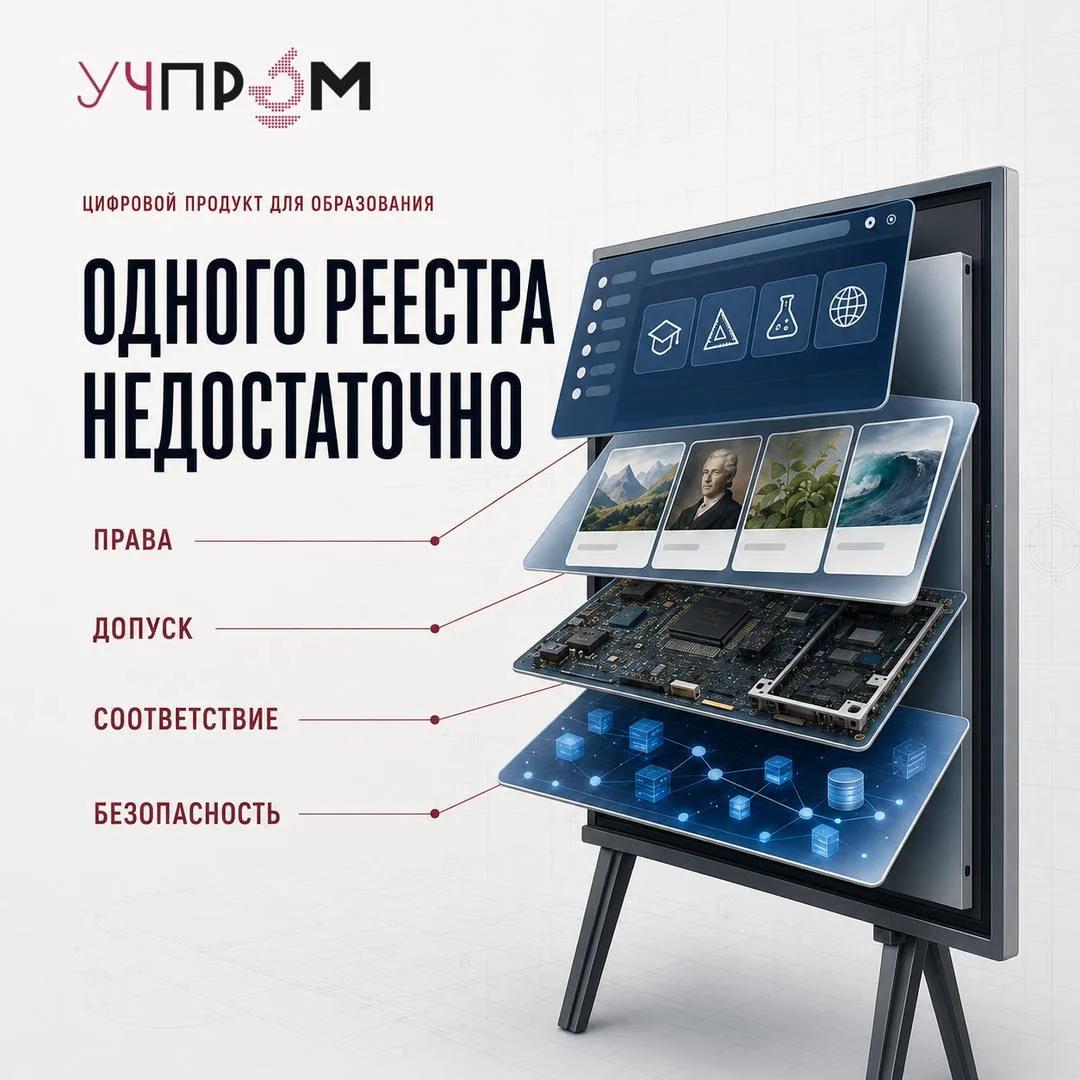 УЧПРОМ

ЦИФРОВОЙ ПРОДУКТ ДЛЯ ОБРАЗОВАНИЯ

ОДНОГО РЕЕСТРА НЕДОСТАТОЧНО

ПРАВА

ДОПУСК

СООТВЕТСТВИЕ

БЕЗОПАСНОСТЬ